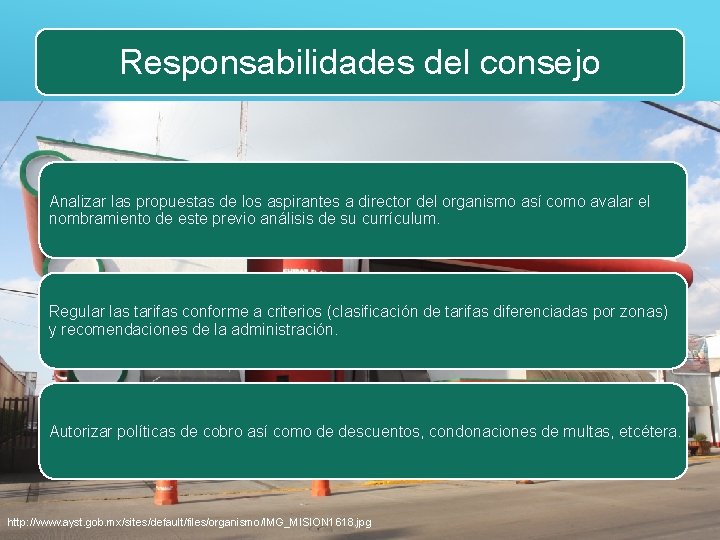 Responsabilidades del consejo

Analizar las propuestas de los aspirantes a director del organismo así como avalar el nombramiento de este previo análisis de su currículum.

Regular las tarifas conforme a criterios (clasificación de tarifas diferenciadas por zonas) y recomendaciones de la administración.

Autorizar políticas de cobro así como de descuentos, condonaciones de multas, etcétera.

http://www.ayst.gob.mx/sites/default/files/organismo/IMG_MISION1618.jpg